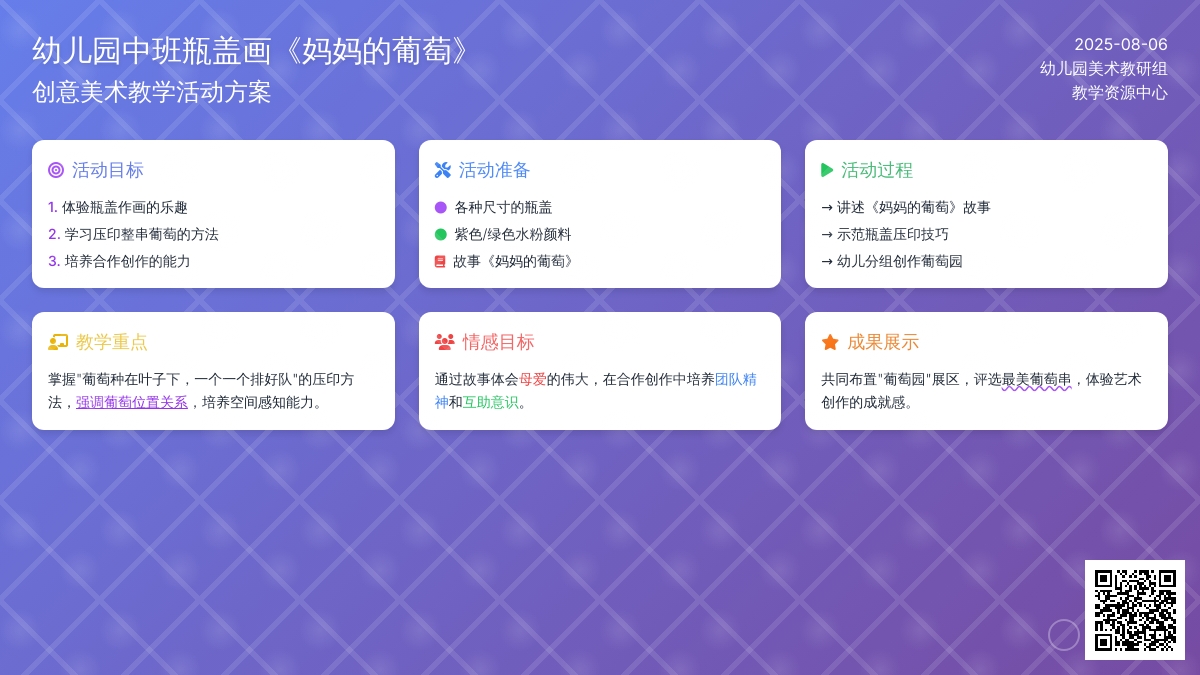 幼儿园中班瓶盖画《妈妈的葡萄》
创意美术教学活动方案

2025-08-06
幼儿园美术教研组
教学资源中心

活动目标
1. 体验瓶盖作画的乐趣
2. 学习压印整串葡萄的方法
3. 培养合作创作的能力

活动准备
各种尺寸的瓶盖
紫色/绿色水粉颜料
故事《妈妈的葡萄》

活动过程
→ 讲述《妈妈的葡萄》故事
→ 示范瓶盖压印技巧
→ 幼儿分组创作葡萄园

教学重点
掌握"葡萄种在叶子下，一个一个排好队"的压印方法，强调葡萄位置关系，培养空间感知能力。

情感目标
通过故事体会母爱的伟大，在合作创作中培养团队精神和互助意识。

成果展示
共同布置"葡萄园"展区，评选最美葡萄串，体验艺术创作的成就感。